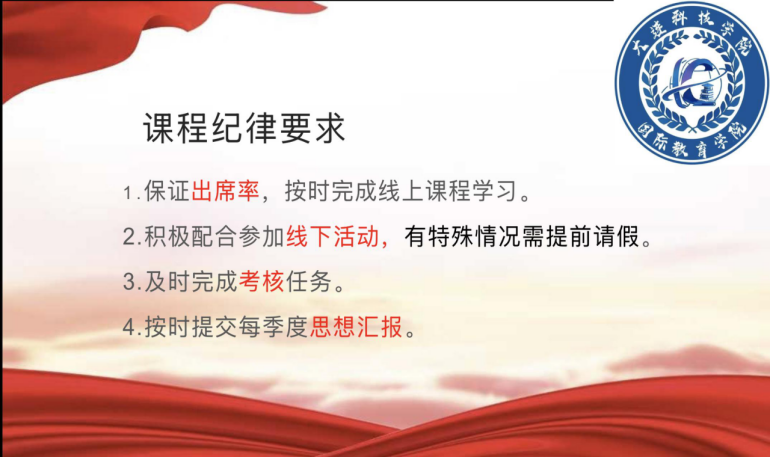 大连科技学院

国际教育学院

课程纪律要求

1.保证出席率，按时完成线上课程学习。

2.积极配合参加线下活动，有特殊情况需提前请假。

3.及时完成考核任务。

4.按时提交每季度思想汇报。